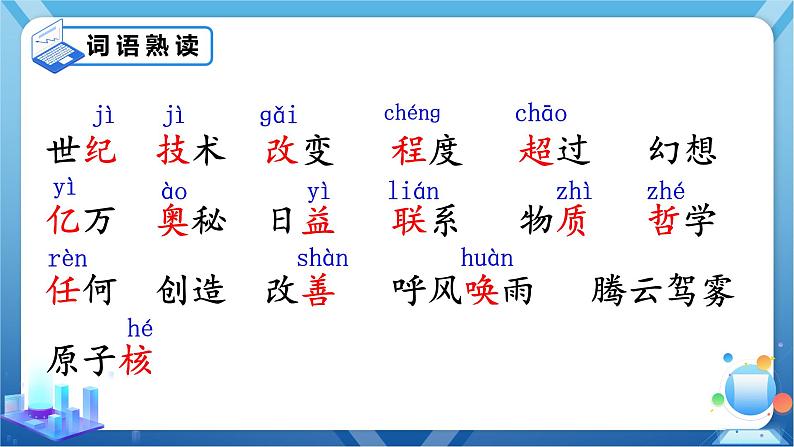 词语熟读

jì jì gǎi chéng chāo
世纪 技术 改变 程度 超过 幻想

yì ào yì lián zhì zhé
亿万 奥秘 日益 联系 物质 哲学

rèn shàn huàn
任何 创造 改善 呼风唤雨 腾云驾雾

hé
原子核